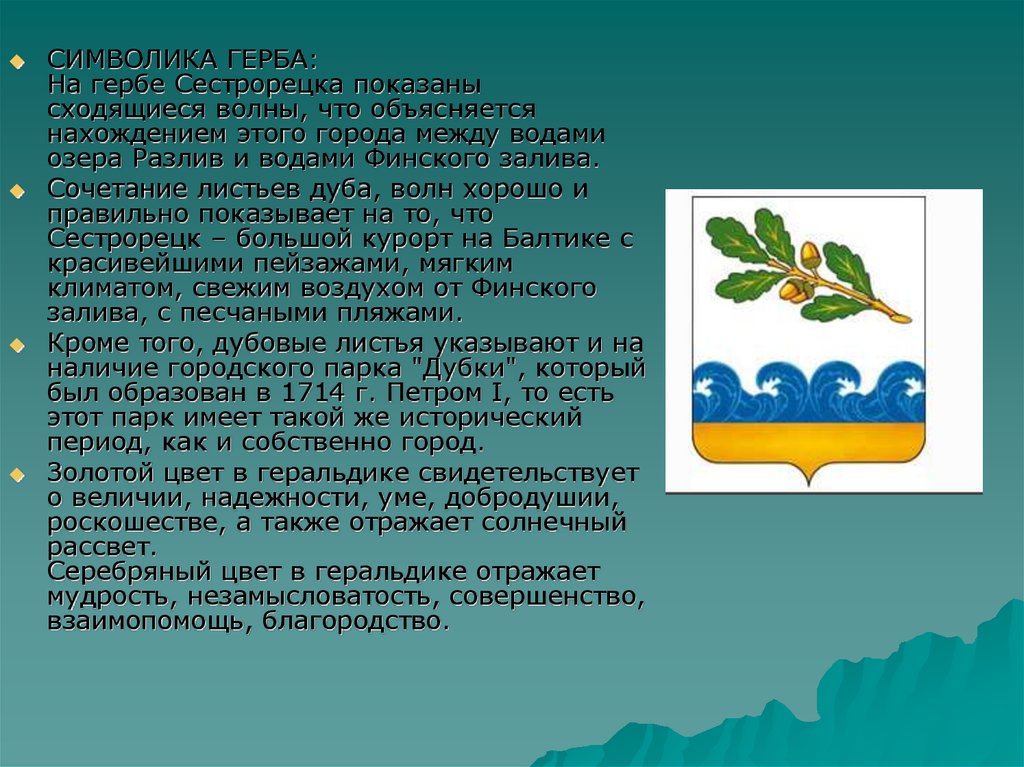 СИМВОЛИКА ГЕРБА:
На гербе Сестрорецка показаны сходящиеся волны, что объясняется нахождением этого города между водами озера Разлив и водами Финского залива.

Сочетание листьев дуба, волн хорошо и правильно показывает на то, что Сестрорецк – большой курорт на Балтике с красивейшими пейзажами, мягким климатом, свежим воздухом от Финского залива, с песчаными пляжами.

Кроме того, дубовые листья указывают и на наличие городского парка "Дубки", который был образован в 1714 г. Петром I, то есть этот парк имеет такой же исторический период, как и собственно город.

Золотой цвет в геральдике свидетельствует о величии, надежности, уме, добродушии, роскошестве, а также отражает солнечный рассвет.
Серебряный цвет в геральдике отражает мудрость, незамысловатость, совершенство, взаимопомощь, благородство.